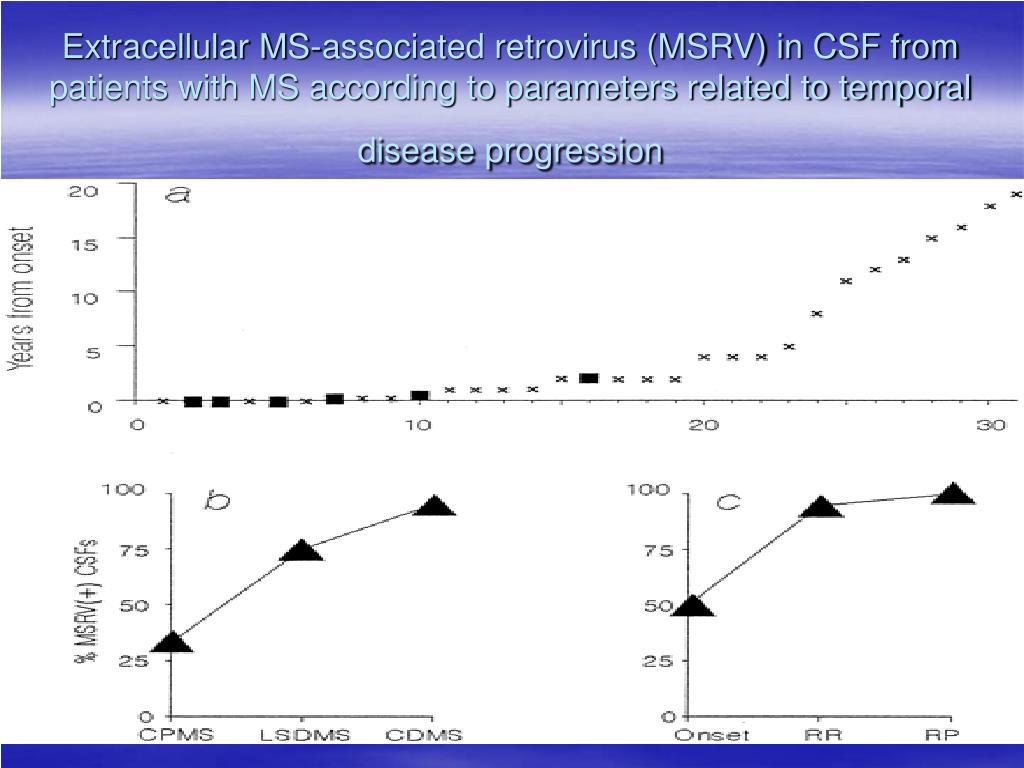 Extracellular MS-associated retrovirus (MSRV) in CSF from patients with MS according to parameters related to temporal disease progression

a

Years from onset

20
15
10
5
0

0
10
20
30

b

% MSRV(+) CSFs

100
75
50
25
0

CPMS
LSDMS
CDMS

c

100
75
50
25
0

Onset
RR
RP